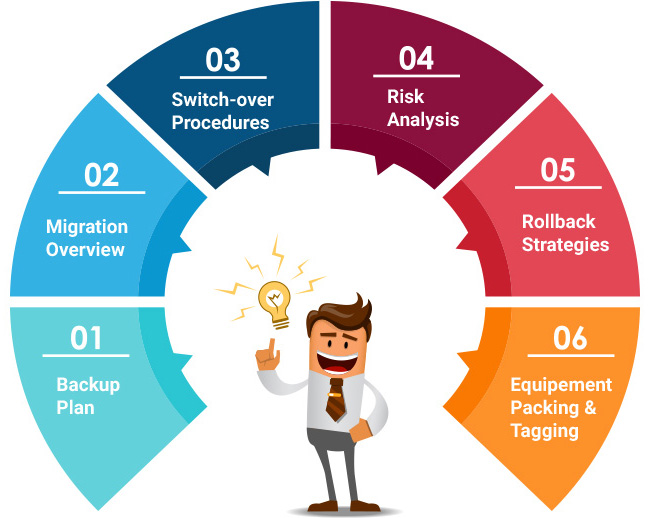 01

Backup Plan

02

Migration Overview

03

Switch-over Procedures

04

Risk Analysis

05

Rollback Strategies

06

Equipement Packing & Tagging